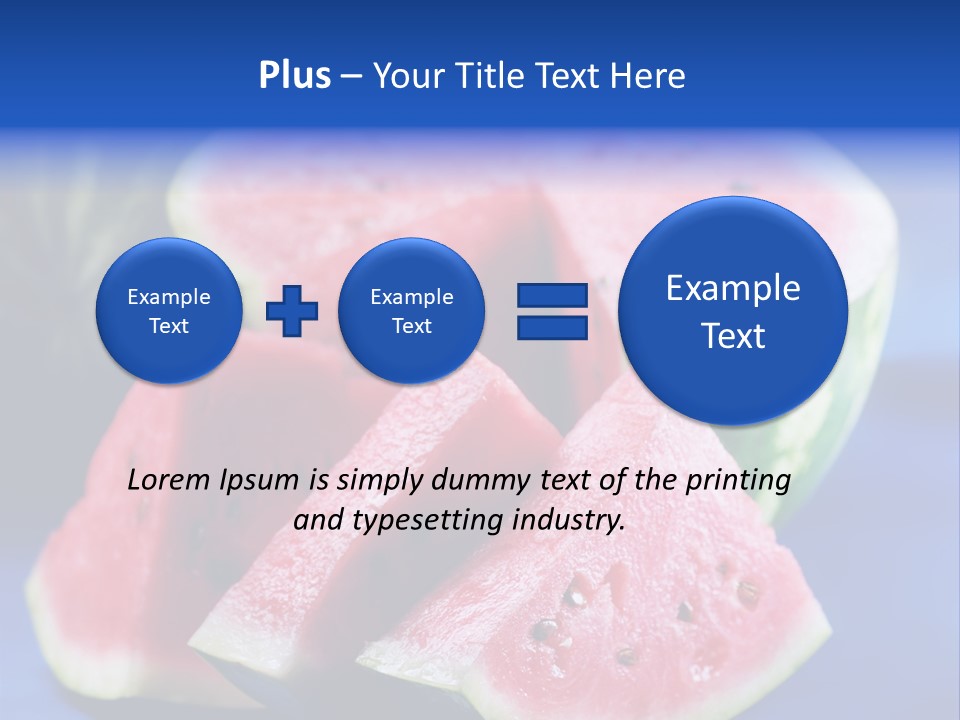 Plus – Your Title Text Here

Example Text

Example Text

Example Text

Lorem Ipsum is simply dummy text of the printing and typesetting industry.